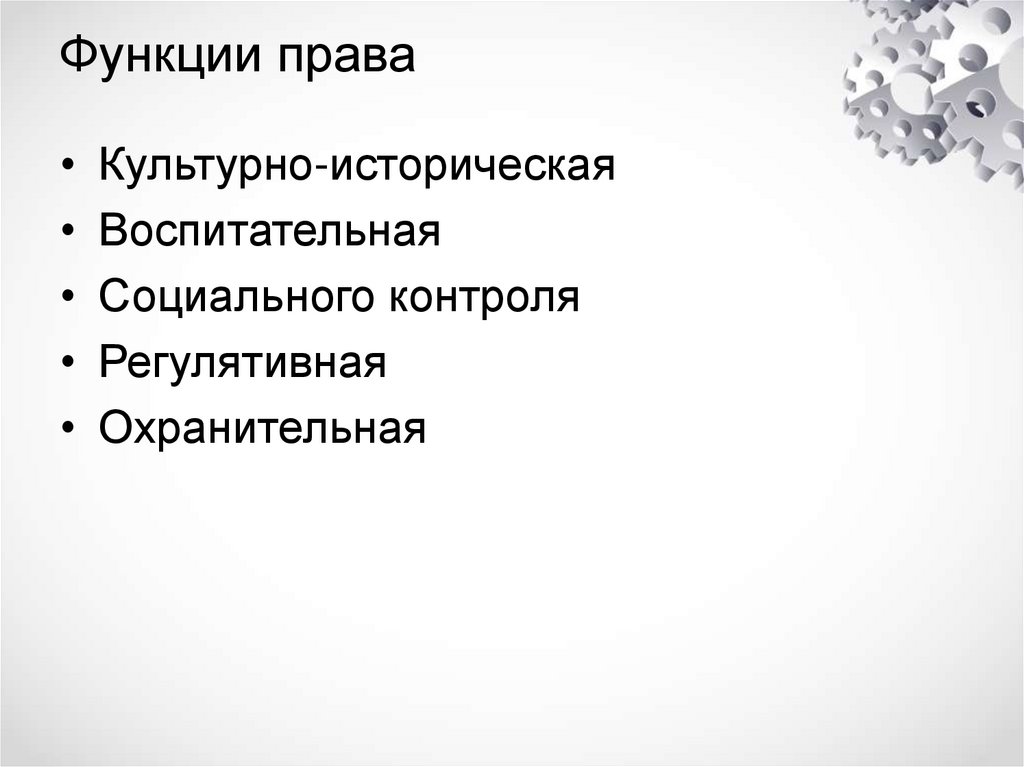 Функции права

• Культурно-историческая
• Воспитательная
• Социального контроля
• Регулятивная
• Охранительная